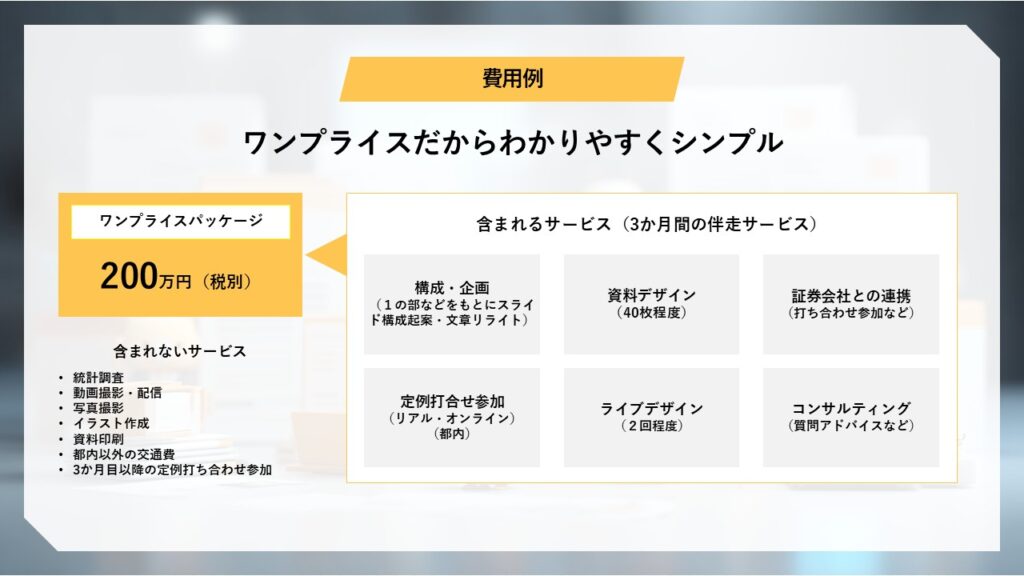 費用例

ワンプライスだからわかりやすくシンプル

ワンプライスパッケージ

200万円（税別）

含まれないサービス

• 統計調査
• 動画撮影・配信
• 写真撮影
• イラスト作成
• 資料印刷
• 都内以外の交通費
• 3か月目以降の定例打ち合わせ参加

含まれるサービス（3か月間の伴走サービス）

構成・企画
（１の部などをもとにスライド構成起案・文章リライト）

資料デザイン
（40枚程度）

証券会社との連携
（打ち合わせ参加など）

定例打合せ参加
（リアル・オンライン）
（都内）

ライブデザイン
（２回程度）

コンサルティング
（質問アドバイスなど）